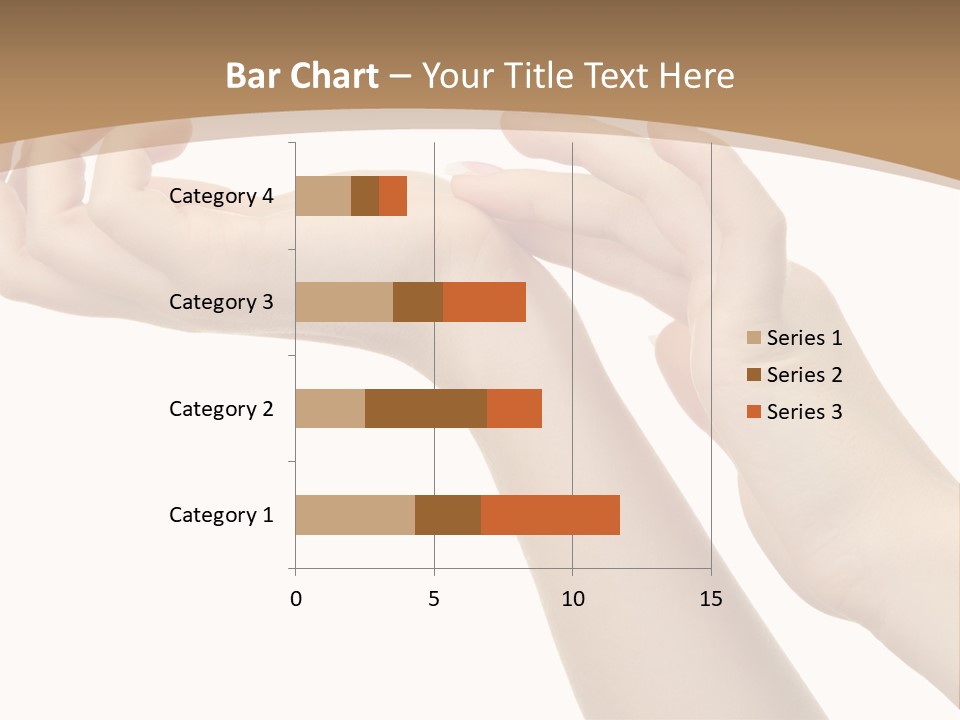 Bar Chart – Your Title Text Here

Category 4
Category 3
Category 2
Category 1

0
5
10
15

Series 1
Series 2
Series 3